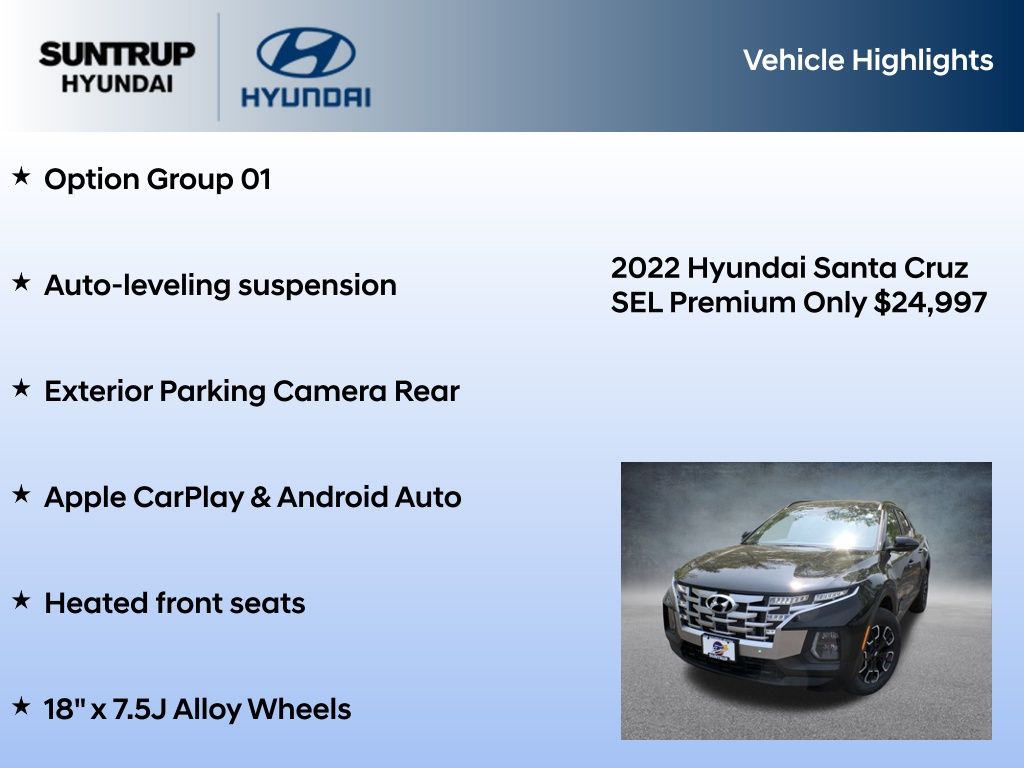 SUNTRUP HYUNDAI

HYUNDAI

Vehicle Highlights

★ Option Group 01

★ Auto-leveling suspension

★ Exterior Parking Camera Rear

★ Apple CarPlay & Android Auto

★ Heated front seats

★ 18" x 7.5J Alloy Wheels

2022 Hyundai Santa Cruz SEL Premium Only $24,997